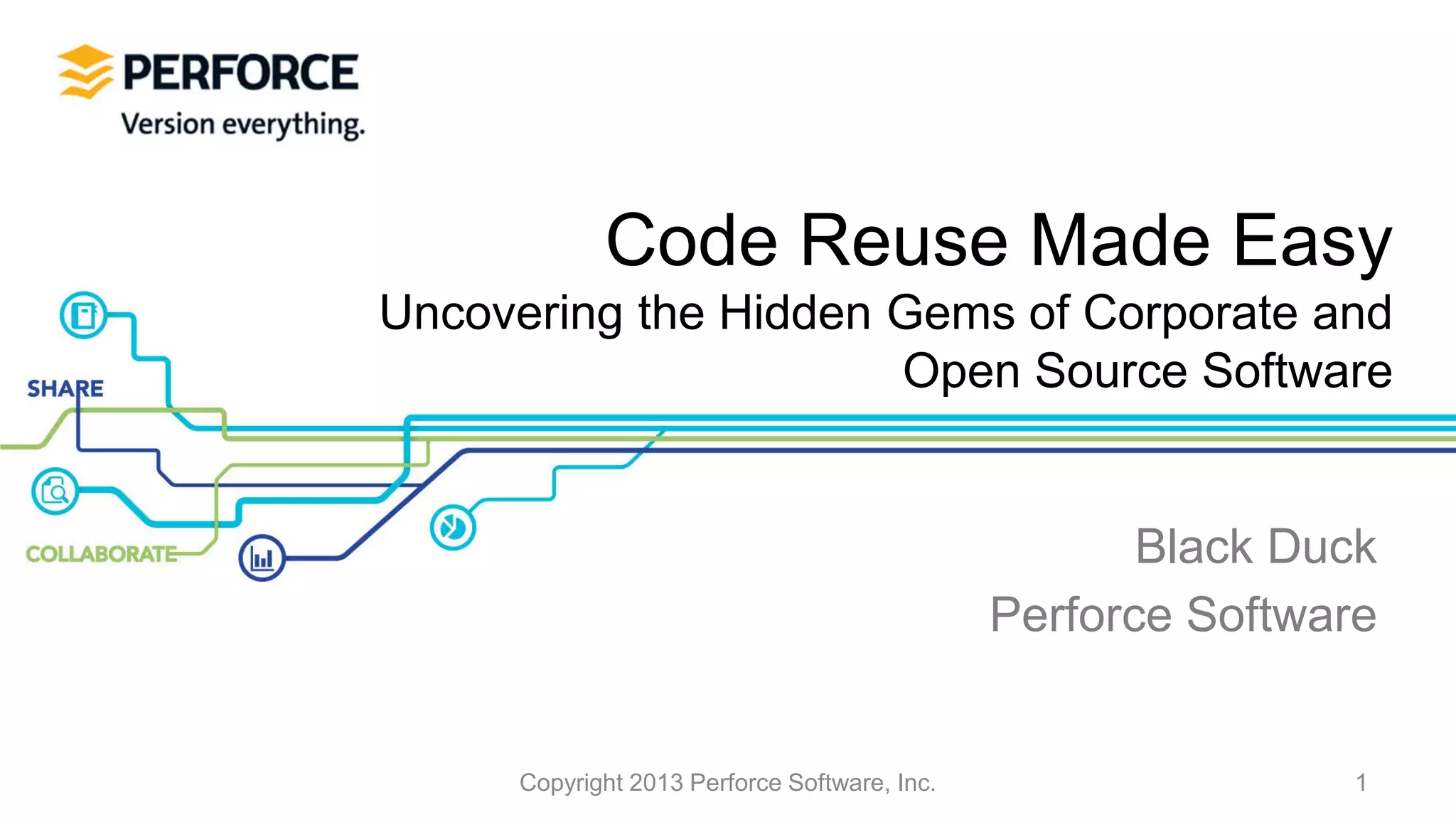 PERFORCE
Version everything.

Code Reuse Made Easy
Uncovering the Hidden Gems of Corporate and Open Source Software

SHARE

COLLABORATE

Black Duck
Perforce Software

Copyright 2013 Perforce Software, Inc.

1